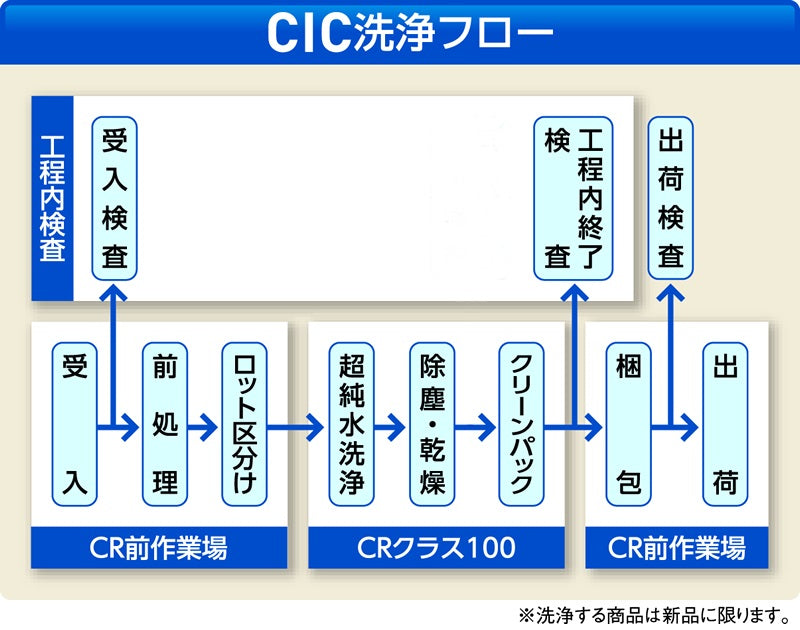 CIC洗浄フロー

工程内検査

受入検査

工程内終了検査

出荷検査

受入

前処理

ロット区分け

超純水洗浄

除塵・乾燥

クリーンパック

梱包

出荷

CR前作業場

CRクラス100

CR前作業場

※洗浄する商品は新品に限ります。